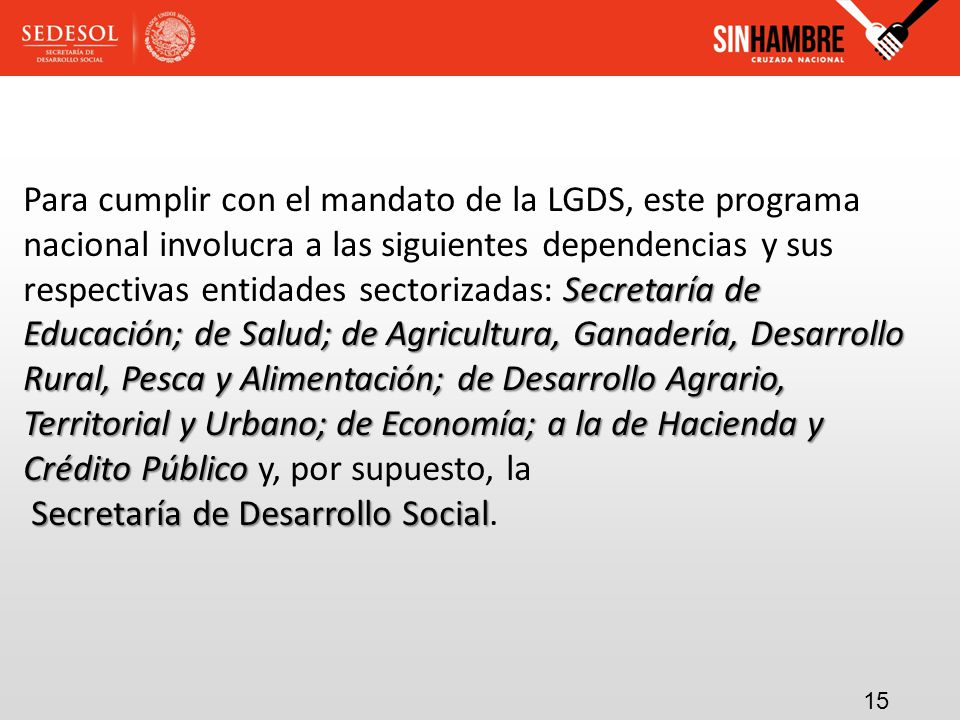 SEDESOL
SECRETARÍA DE DESARROLLO SOCIAL

ESTADOS UNIDOS MEXICANOS

SINHAMBRE
CRUZADA NACIONAL

Para cumplir con el mandato de la LGDS, este programa nacional involucra a las siguientes dependencias y sus respectivas entidades sectorizadas: Secretaría de Educación; de Salud; de Agricultura, Ganadería, Desarrollo Rural, Pesca y Alimentación; de Desarrollo Agrario, Territorial y Urbano; de Economía; a la de Hacienda y Crédito Público y, por supuesto, la Secretaría de Desarrollo Social.

15